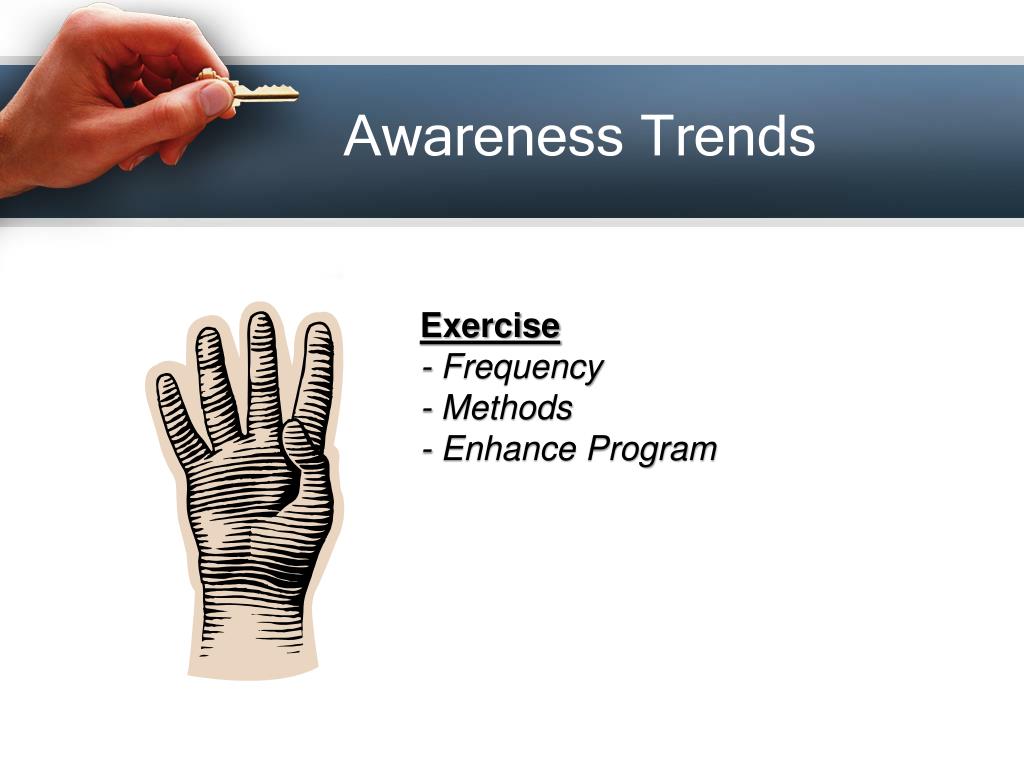 Awareness Trends

Exercise
- Frequency
- Methods
- Enhance Program